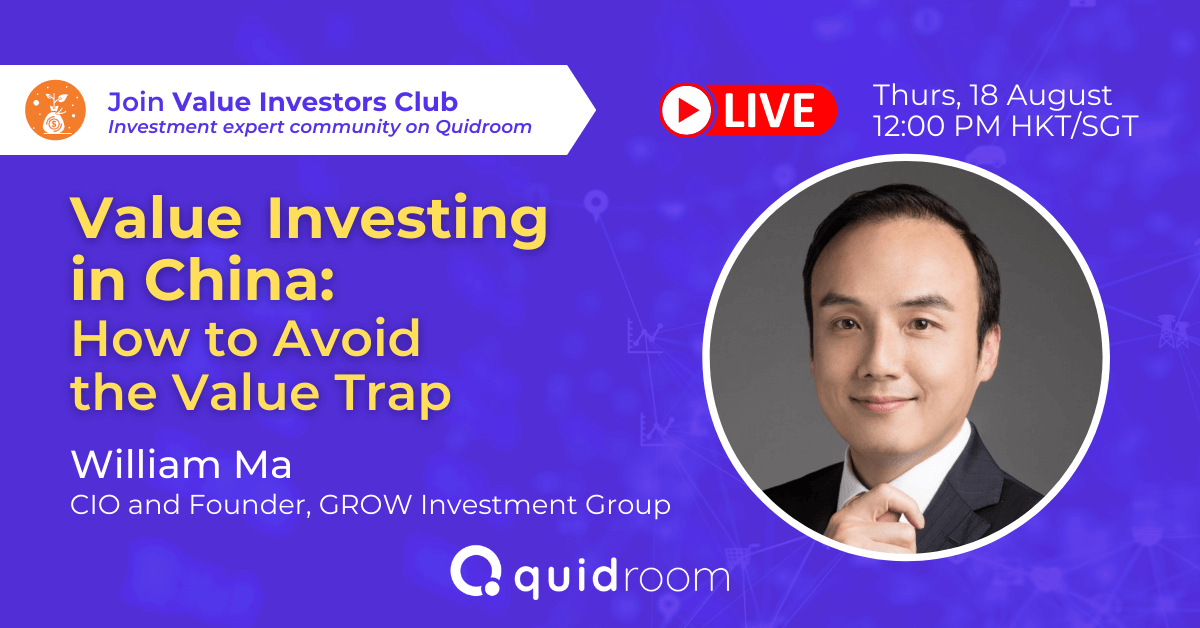 Join Value Investors Club
Investment expert community on Quidroom

LIVE

Thurs, 18 August
12:00 PM HKT/SGT

Value Investing in China:
How to Avoid the Value Trap

William Ma
CIO and Founder, GROW Investment Group

quidroom